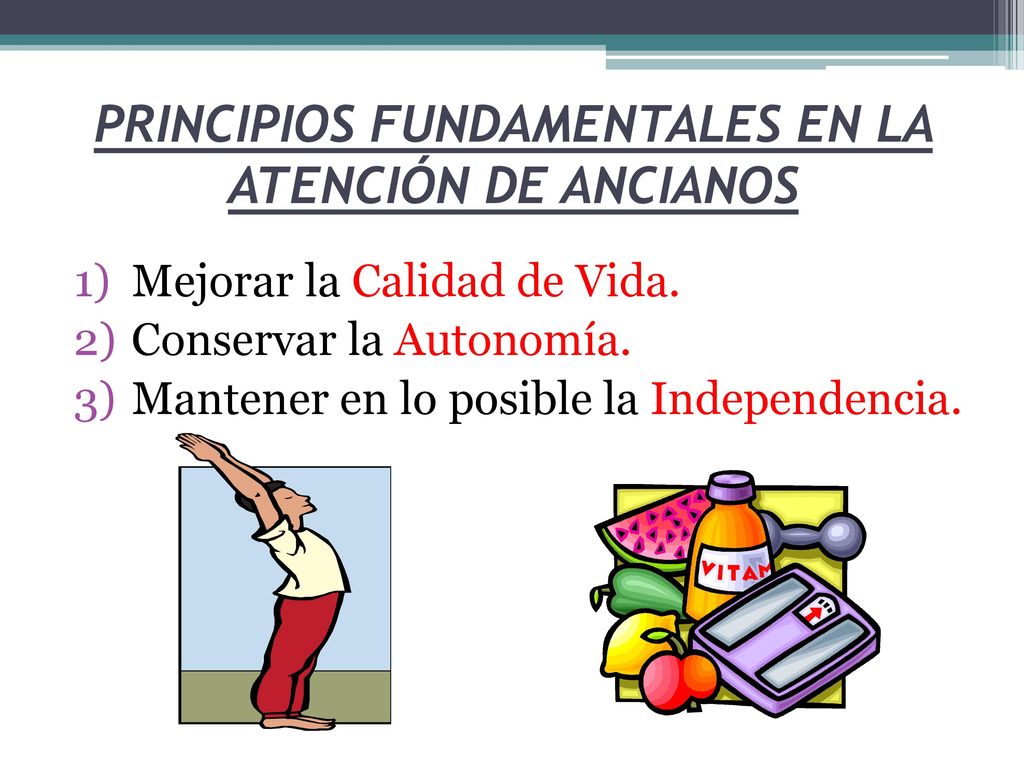 PRINCIPIOS FUNDAMENTALES EN LA ATENCIÓN DE ANCIANOS

1) Mejorar la Calidad de Vida.
2) Conservar la Autonomía.
3) Mantener en lo posible la Independencia.

VITAM